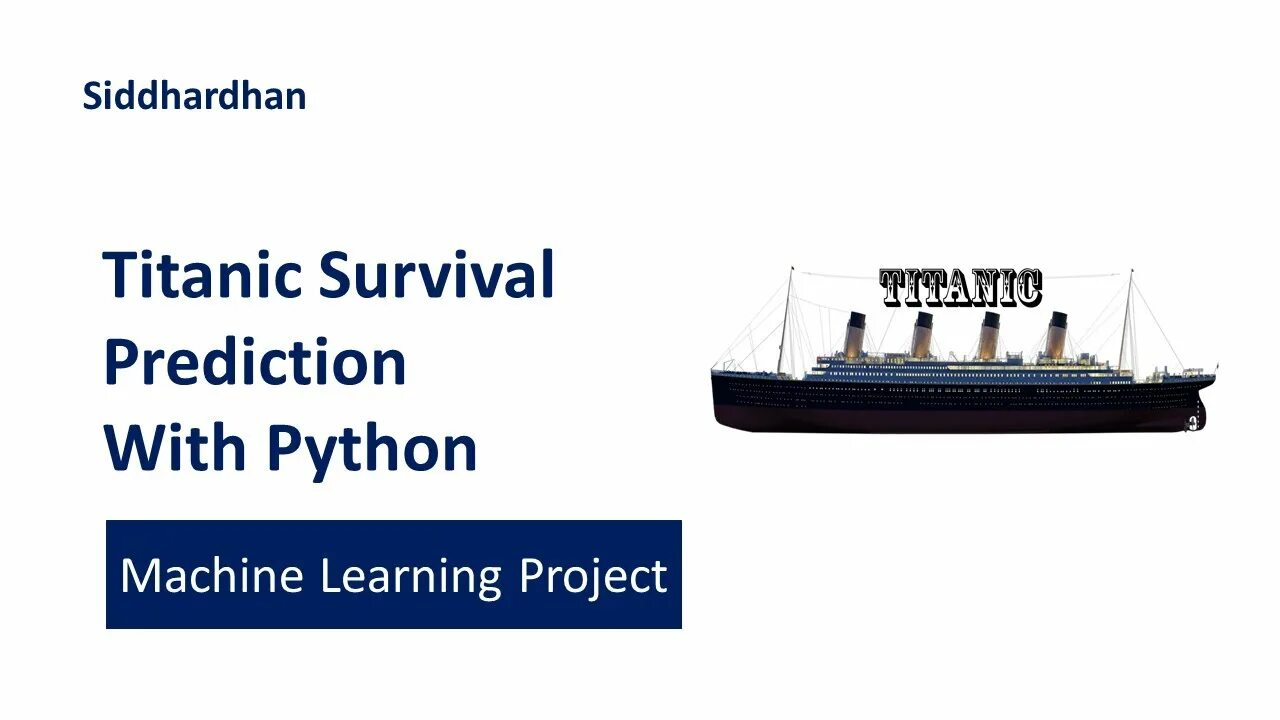 Siddhardhan

Titanic Survival Prediction With Python

TITANIC

Machine Learning Project